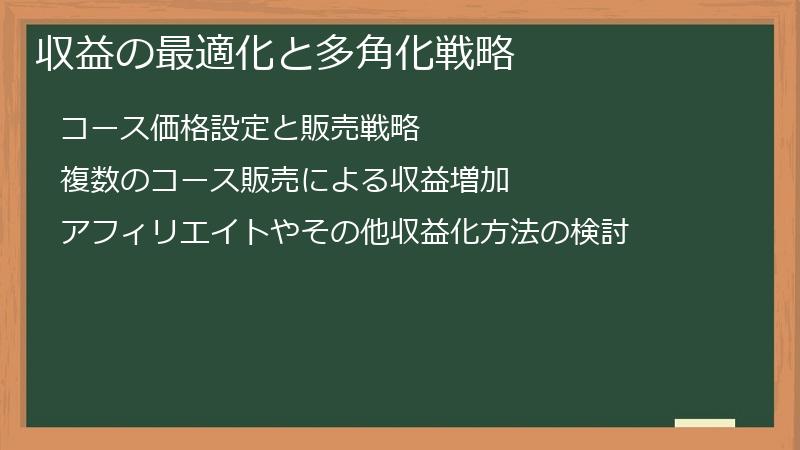 収益の最適化と多角化戦略

コース価格設定と販売戦略

複数のコース販売による収益増加

アフィリエイトやその他収益化方法の検討